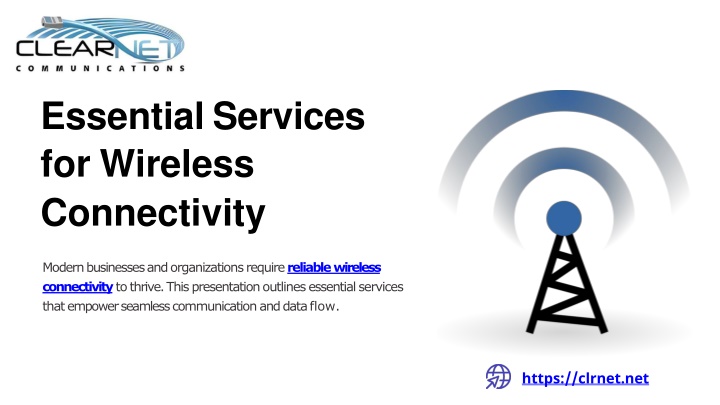 CLEARNET
COMMUNICATIONS

Essential Services for Wireless Connectivity

Modern businesses and organizations require reliable wireless connectivity to thrive. This presentation outlines essential services that empower seamless communication and data flow.

https://clrnet.net